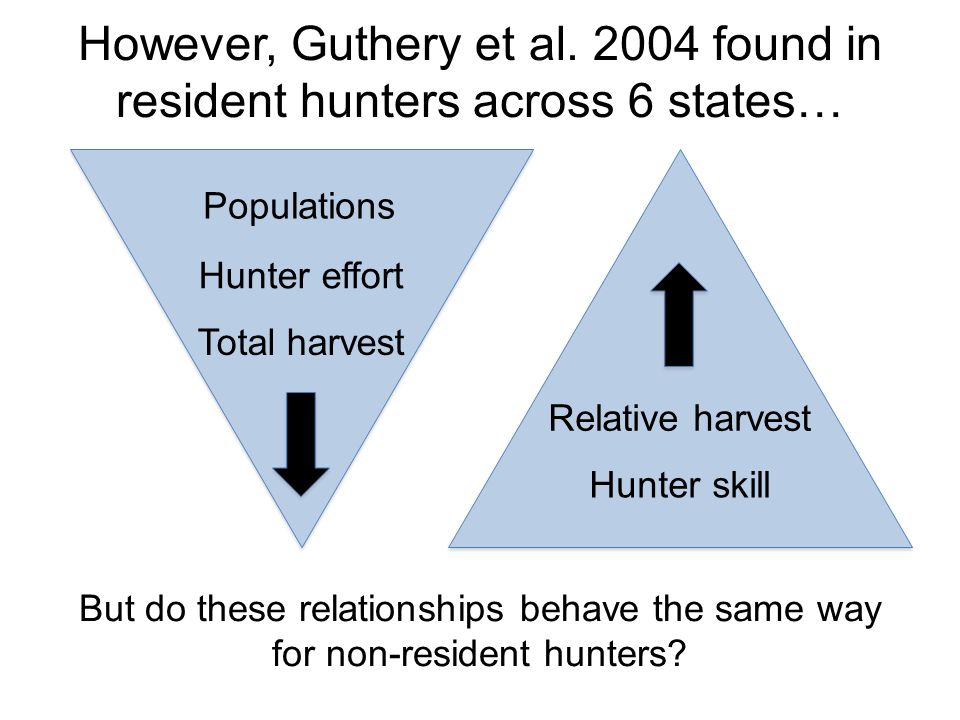 However, Guthery et al. 2004 found in resident hunters across 6 states…

Populations

Hunter effort

Total harvest

Relative harvest

Hunter skill

But do these relationships behave the same way for non-resident hunters?